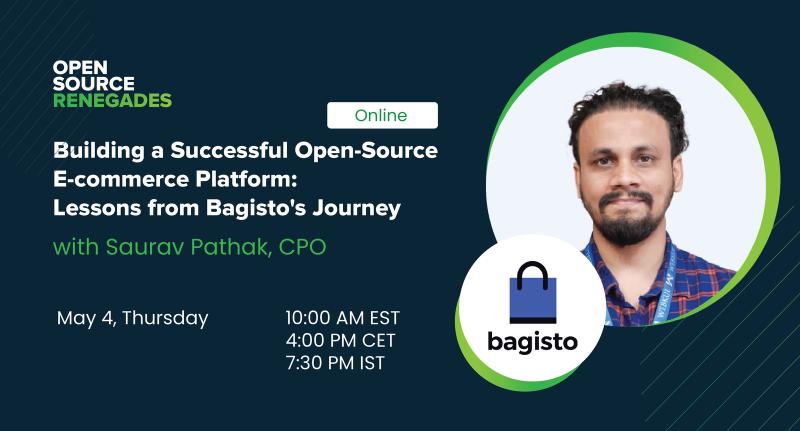 OPEN
SOURCE
RENEGADES

Online

Building a Successful Open-Source E-commerce Platform: Lessons from Bagisto's Journey

with Saurav Pathak, CPO

May 4, Thursday

10:00 AM EST
4:00 PM CET
7:30 PM IST

bagisto